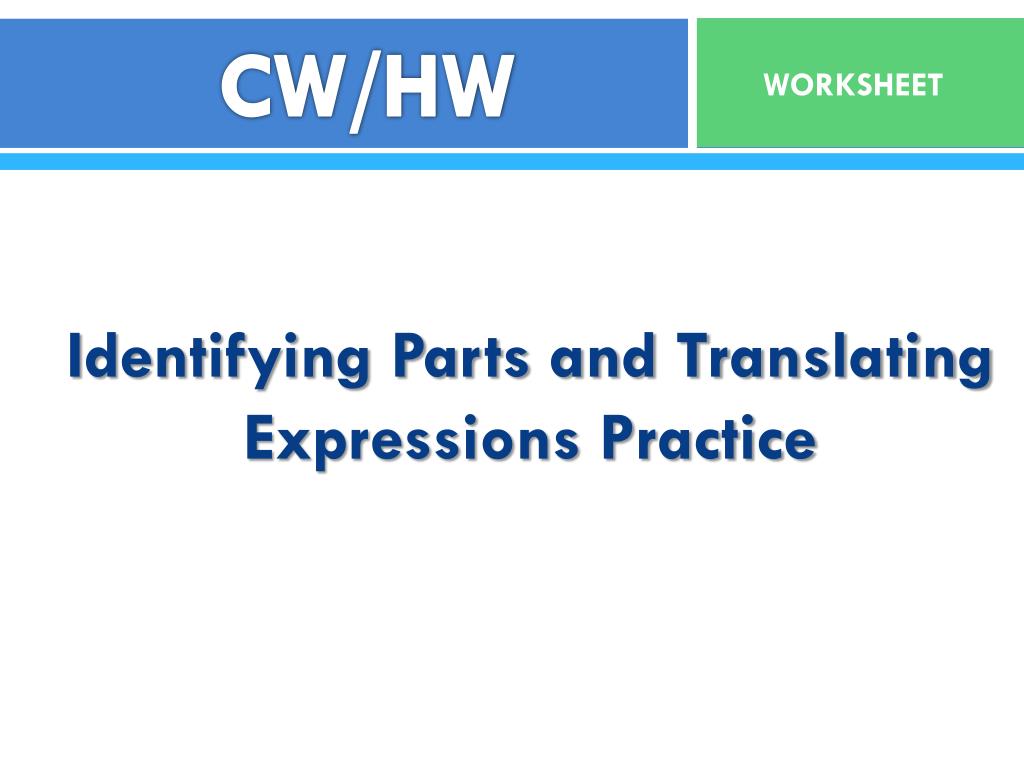 CW/HW

WORKSHEET

Identifying Parts and Translating Expressions Practice